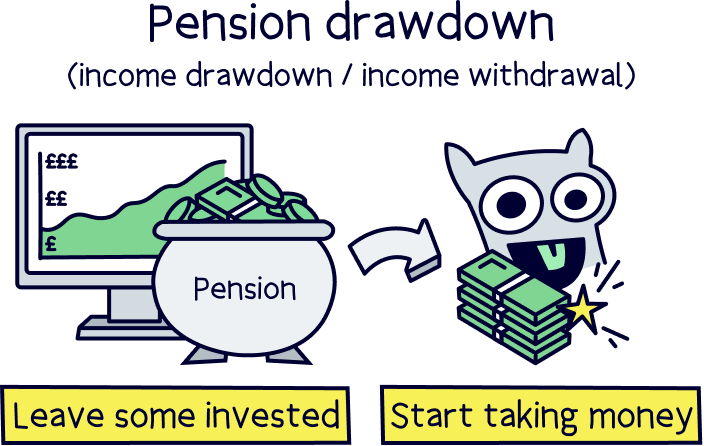 Pension drawdown
(income drawdown / income withdrawal)

£££
££
£

Pension

Leave some invested

Start taking money